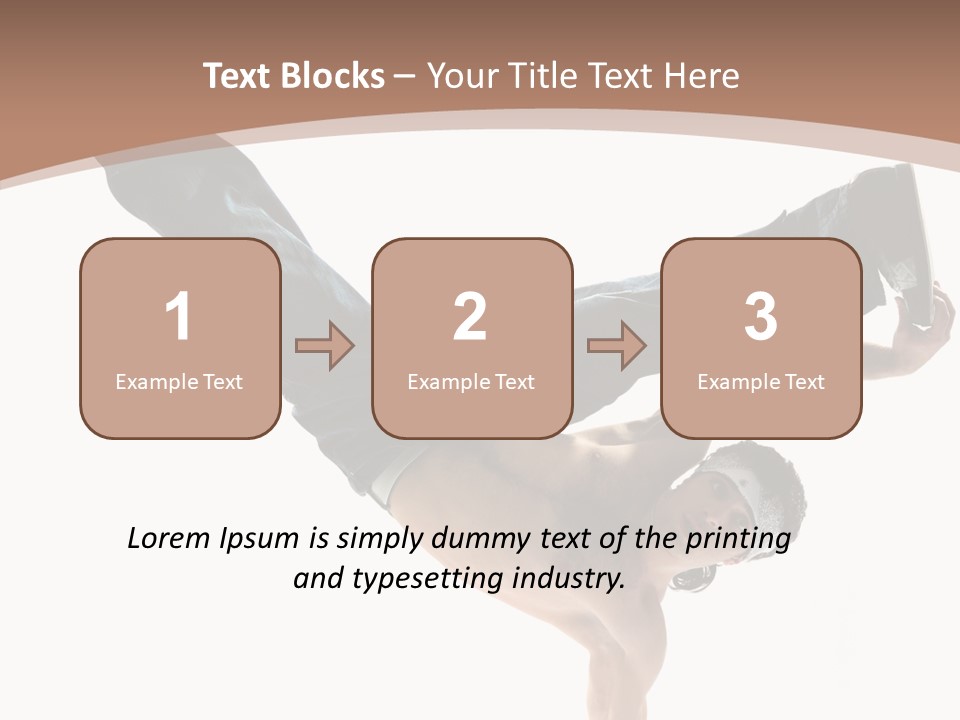 Text Blocks – Your Title Text Here

1
Example Text

2
Example Text

3
Example Text

Lorem Ipsum is simply dummy text of the printing and typesetting industry.